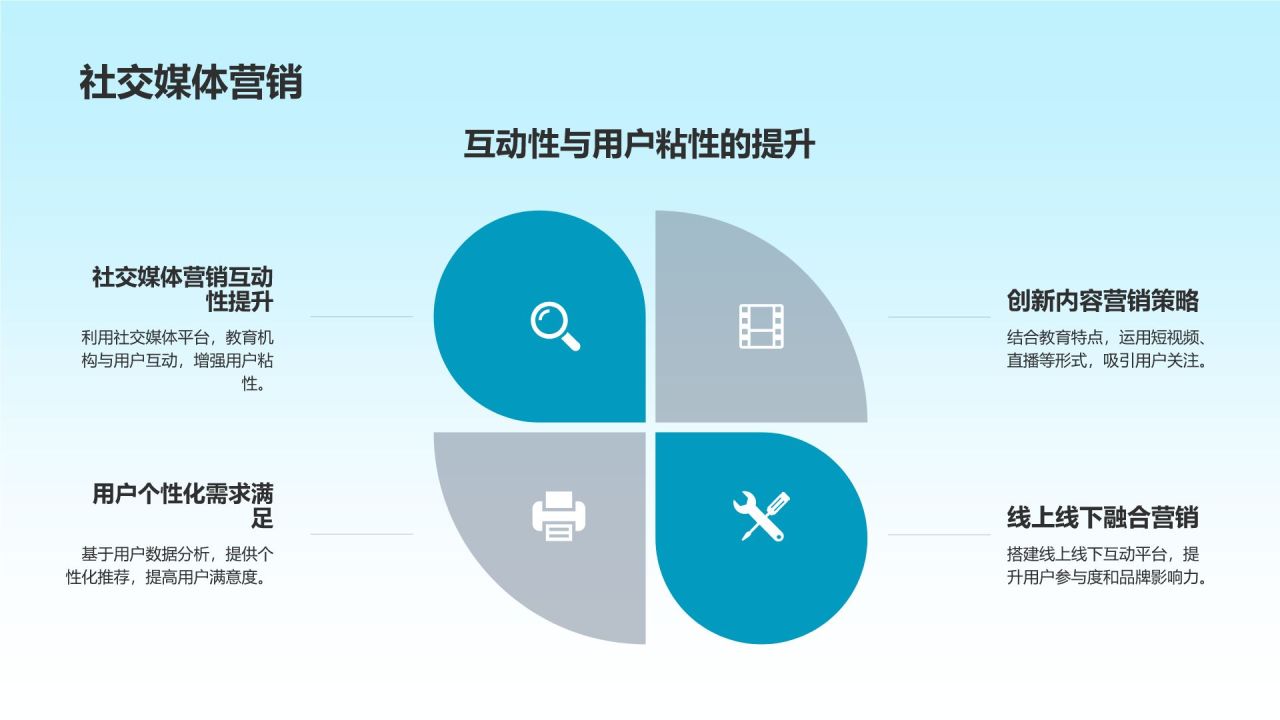 社交媒体营销

互动性与用户粘性的提升

社交媒体营销互动性提升

利用社交媒体平台，教育机构与用户互动，增强用户粘性。

用户个性化需求满足

基于用户数据分析，提供个性化推荐，提高用户满意度。

创新内容营销策略

结合教育特点，运用短视频、直播等形式，吸引用户关注。

线上线下融合营销

搭建线上线下互动平台，提升用户参与度和品牌影响力。